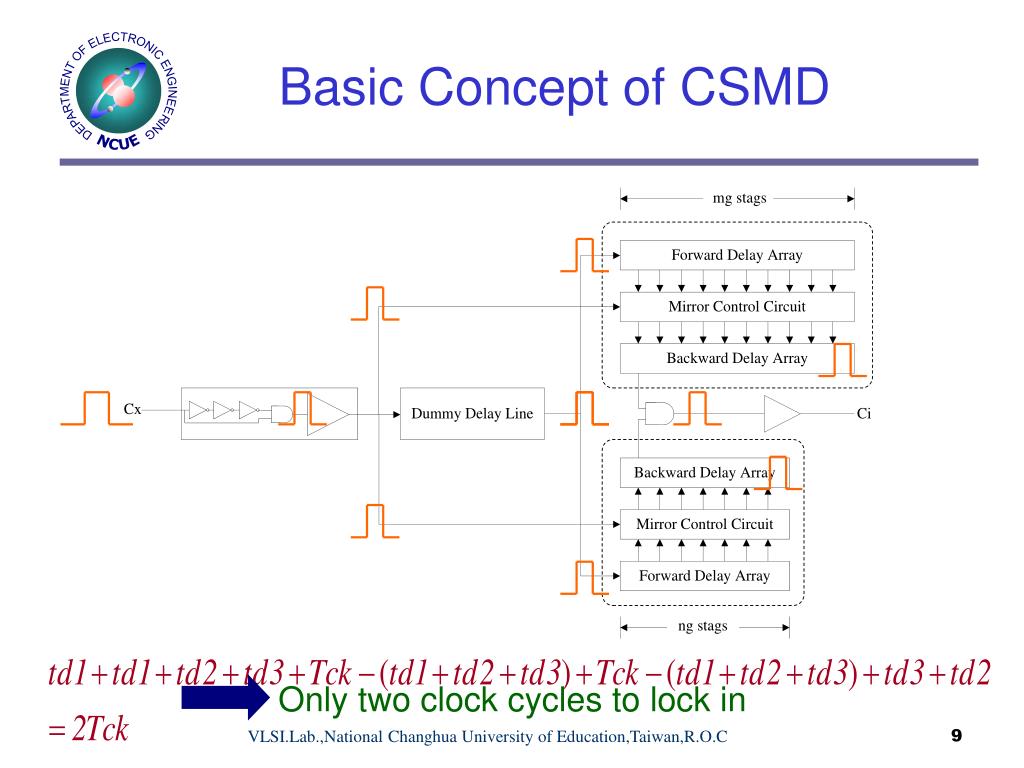 DEPARTMENT OF ELECTRONIC ENGINEERING NCUE

Basic Concept of CSMD

mg stags

Forward Delay Array

Mirror Control Circuit

Backward Delay Array

Cx

Dummy Delay Line

Ci

Backward Delay Array

Mirror Control Circuit

Forward Delay Array

ng stags

$td1+td1+td2+td3+Tck-(td1+td2+td3)+Tck-(td1+td2+td3)+td3+td2$

$=2Tck$

Only two clock cycles to lock in

VLSI.Lab.,National Changhua University of Education,Taiwan,R.O.C

9